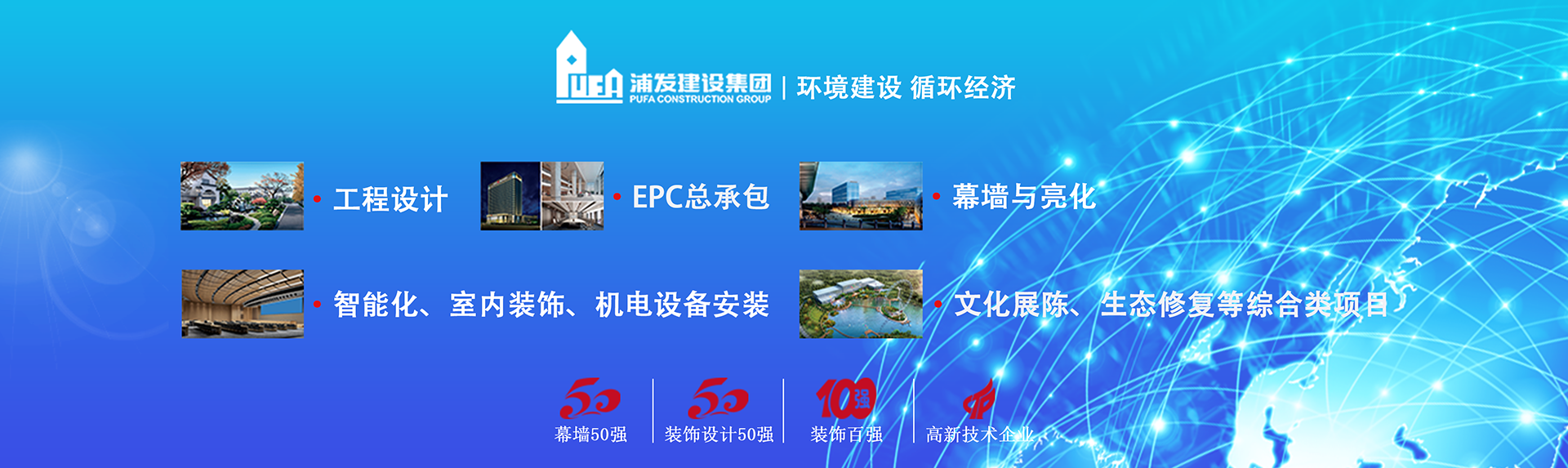 PUFA 浦发建设集团 PUFA CONSTRUCTION GROUP | 环境建设 循环经济

• 工程设计

• EPC总承包

• 幕墙与亮化

• 智能化、室内装饰、机电设备安装

• 文化展陈、生态修复等综合类项目

50 幕墙50强

50 装饰设计50强

100强 装饰百强

高新技术企业